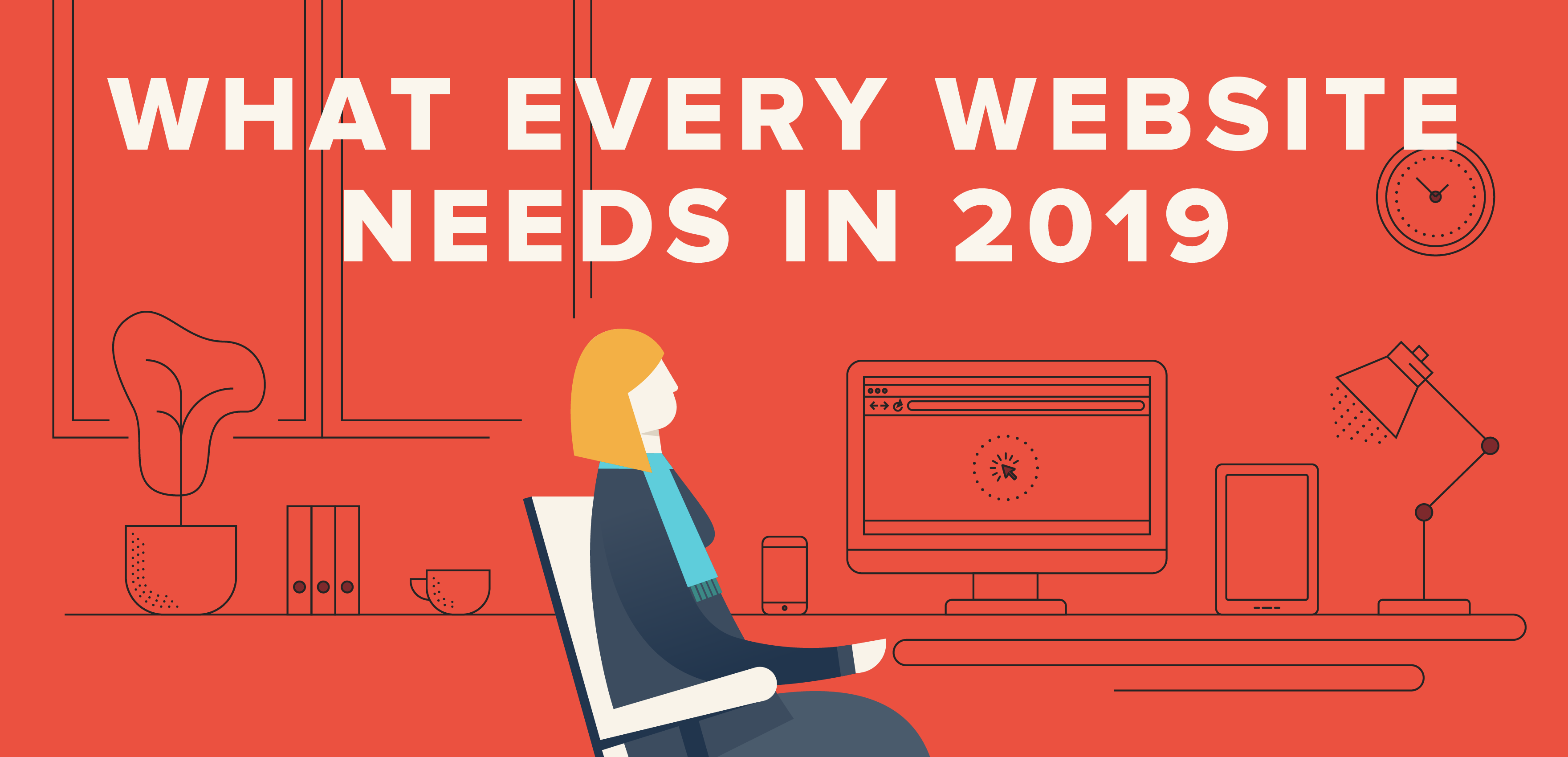 WHAT EVERY WEBSITE NEEDS IN 2019